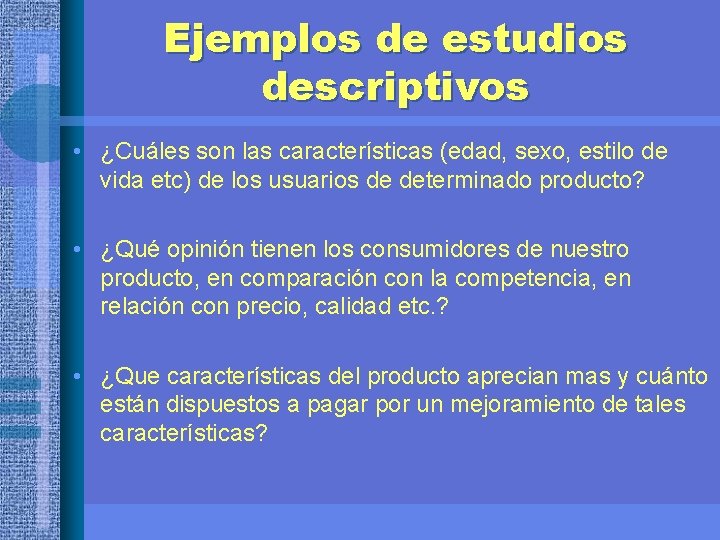 Ejemplos de estudios descriptivos

• ¿Cuáles son las características (edad, sexo, estilo de vida etc) de los usuarios de determinado producto?

• ¿Qué opinión tienen los consumidores de nuestro producto, en comparación con la competencia, en relación con precio, calidad etc.?

• ¿Que características del producto aprecian mas y cuánto están dispuestos a pagar por un mejoramiento de tales características?